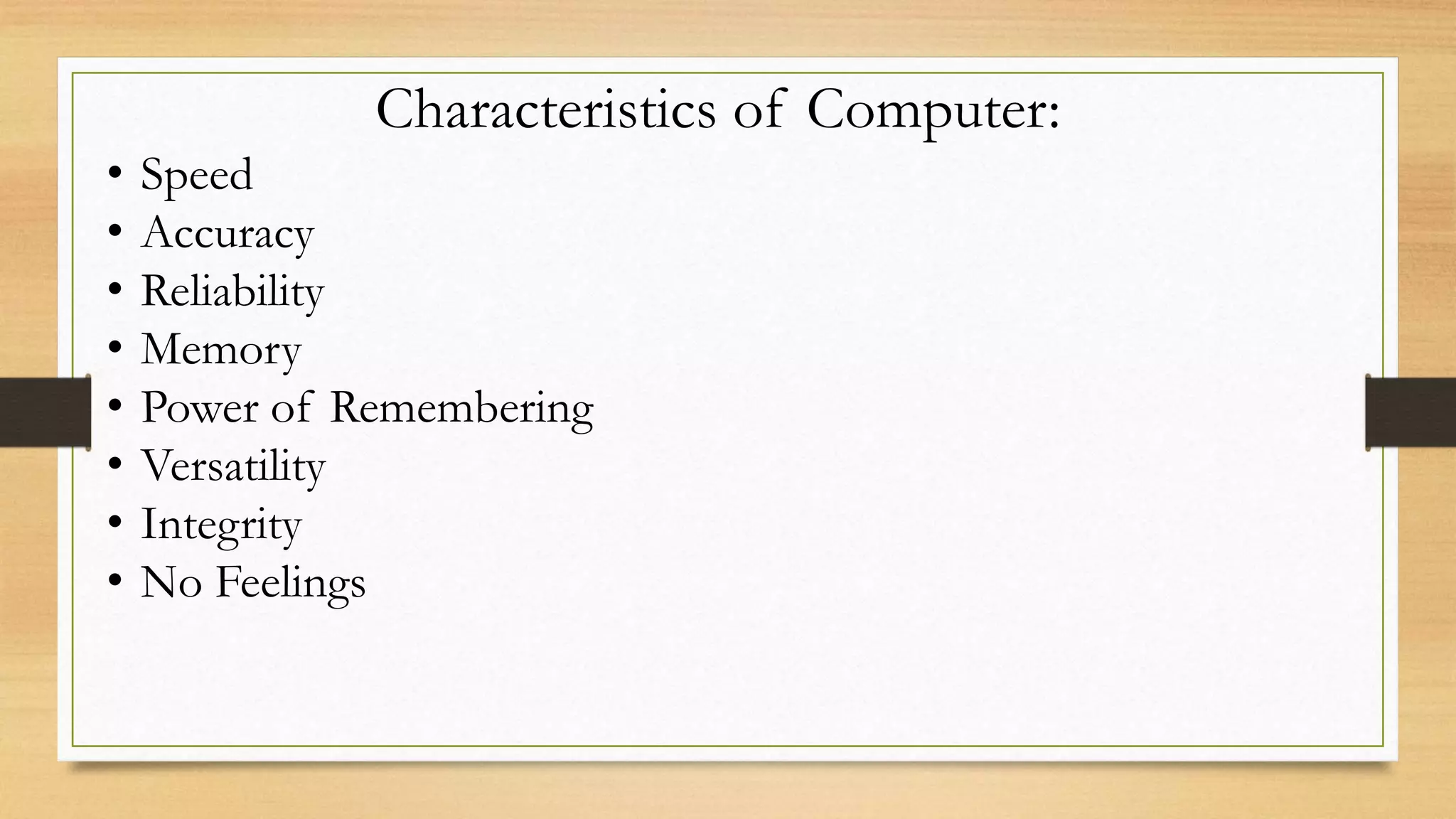 Characteristics of Computer:

• Speed
• Accuracy
• Reliability
• Memory
• Power of Remembering
• Versatility
• Integrity
• No Feelings